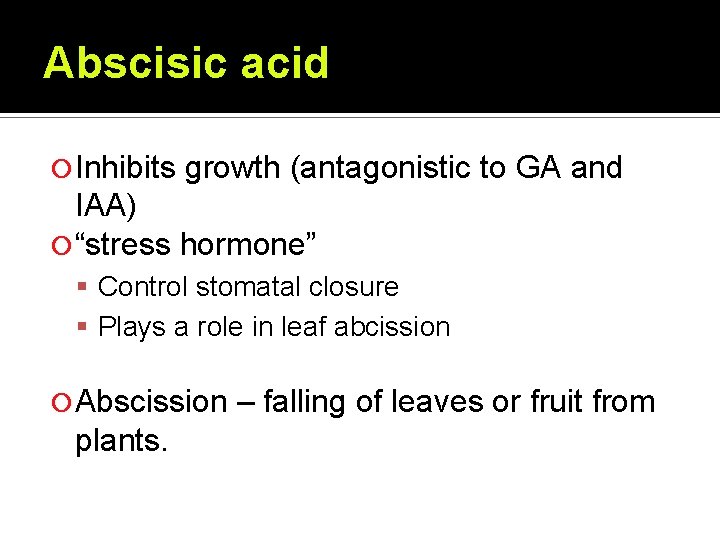 Abscisic acid

Inhibits growth (antagonistic to GA and IAA)

“stress hormone”

Control stomatal closure

Plays a role in leaf abcission

Abscission – falling of leaves or fruit from plants.